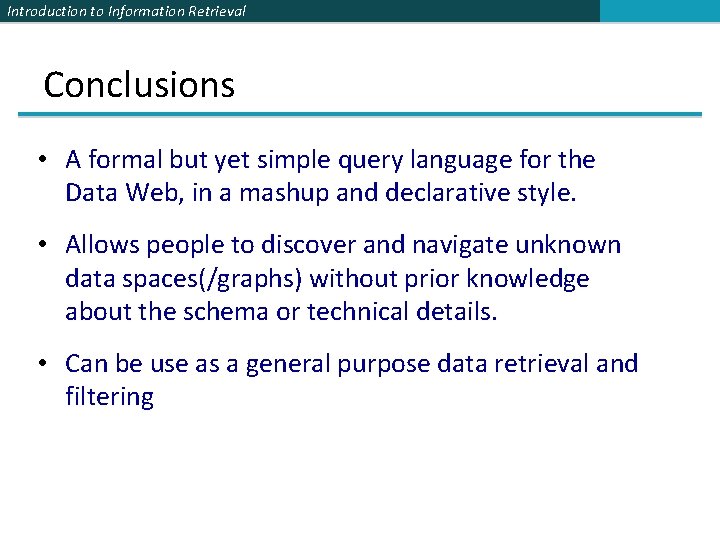 Introduction to Information Retrieval

Conclusions

• A formal but yet simple query language for the Data Web, in a mashup and declarative style.

• Allows people to discover and navigate unknown data spaces(/graphs) without prior knowledge about the schema or technical details.

• Can be use as a general purpose data retrieval and filtering